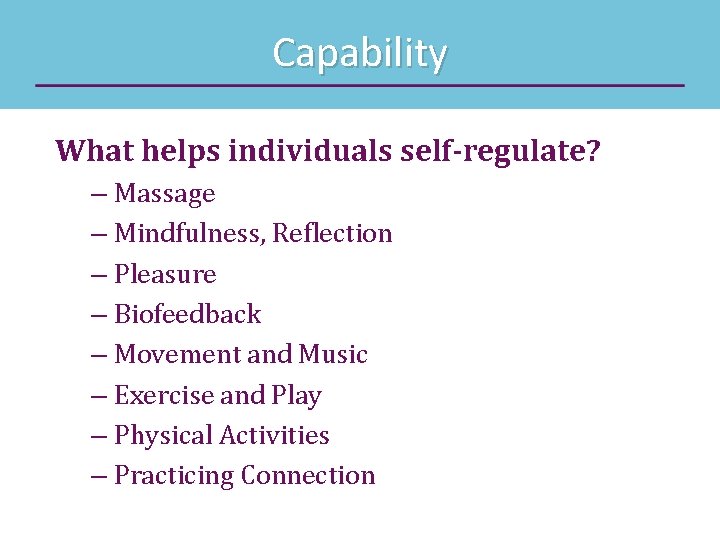 Capability

What helps individuals self-regulate?

– Massage
– Mindfulness, Reflection
– Pleasure
– Biofeedback
– Movement and Music
– Exercise and Play
– Physical Activities
– Practicing Connection